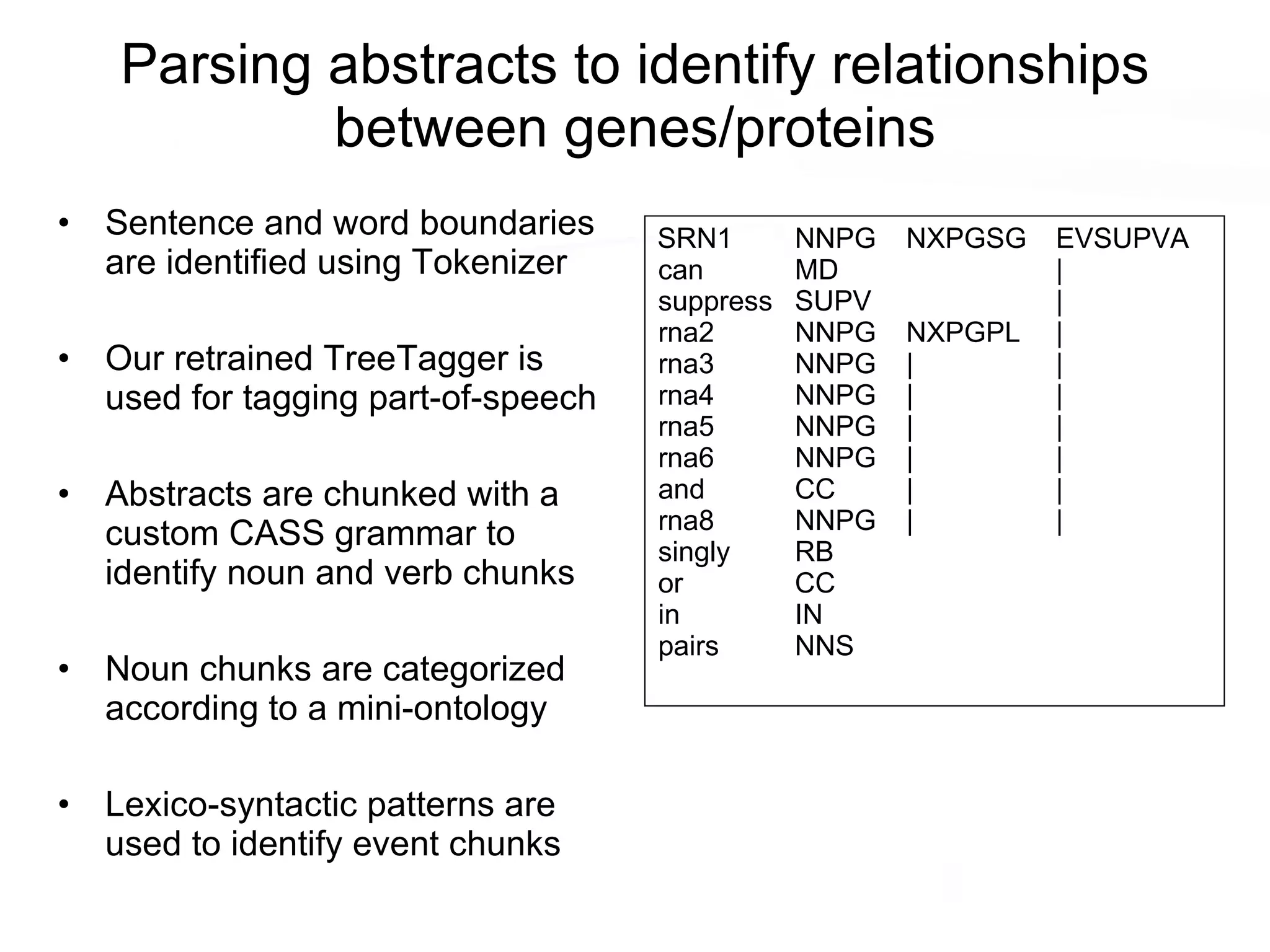 Parsing abstracts to identify relationships between genes/proteins

• Sentence and word boundaries are identified using Tokenizer

• Our retrained TreeTagger is used for tagging part-of-speech

• Abstracts are chunked with a custom CASS grammar to identify noun and verb chunks

• Noun chunks are categorized according to a mini-ontology

• Lexico-syntactic patterns are used to identify event chunks

| | | | |
|---|---|---|---|
| SRN1 | NNPG | NXPGSG | EVSUPVA |
| can | MD | | \| |
| suppress | SUPV | | \| |
| rna2 | NNPG | NXPGPL | \| |
| rna3 | NNPG | \| | \| |
| rna4 | NNPG | \| | \| |
| rna5 | NNPG | \| | \| |
| rna6 | NNPG | \| | \| |
| and | CC | \| | \| |
| rna8 | NNPG | \| | \| |
| singly | RB | | |
| or | CC | | |
| in | IN | | |
| pairs | NNS | | |